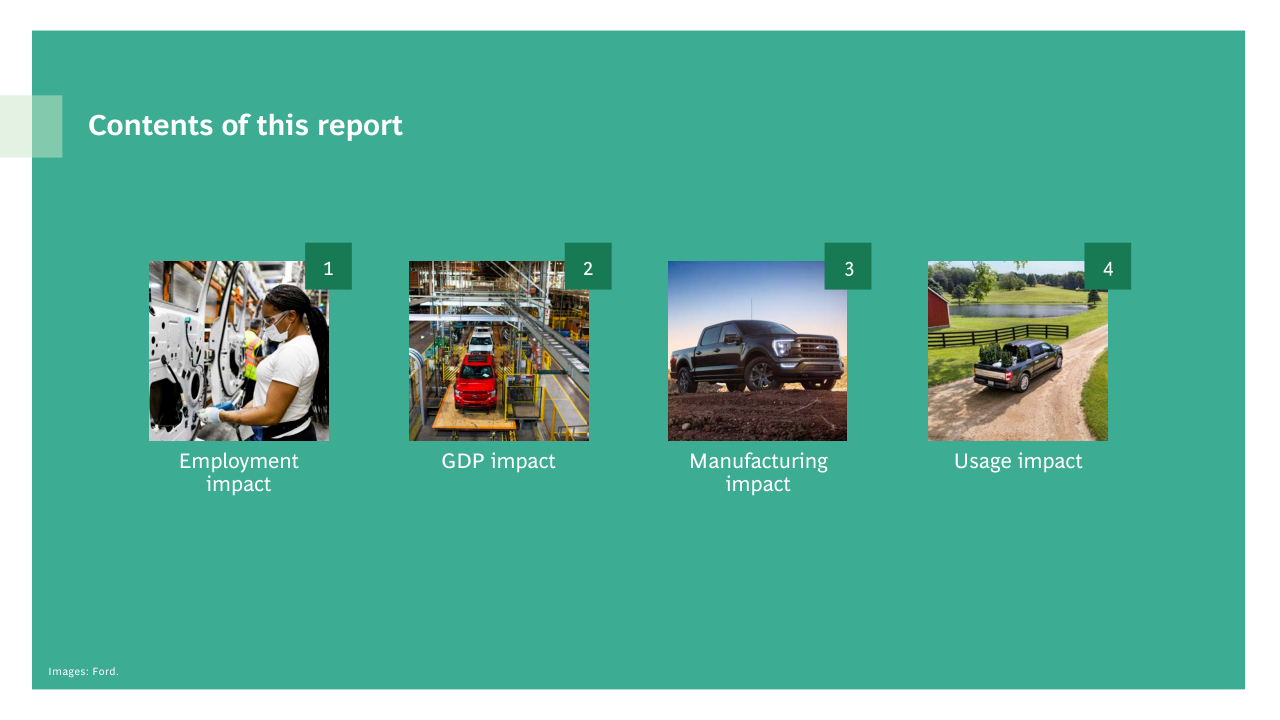 Contents of this report

1

Employment impact

2

GDP impact

3

Manufacturing impact

4

Usage impact

Images: Ford.